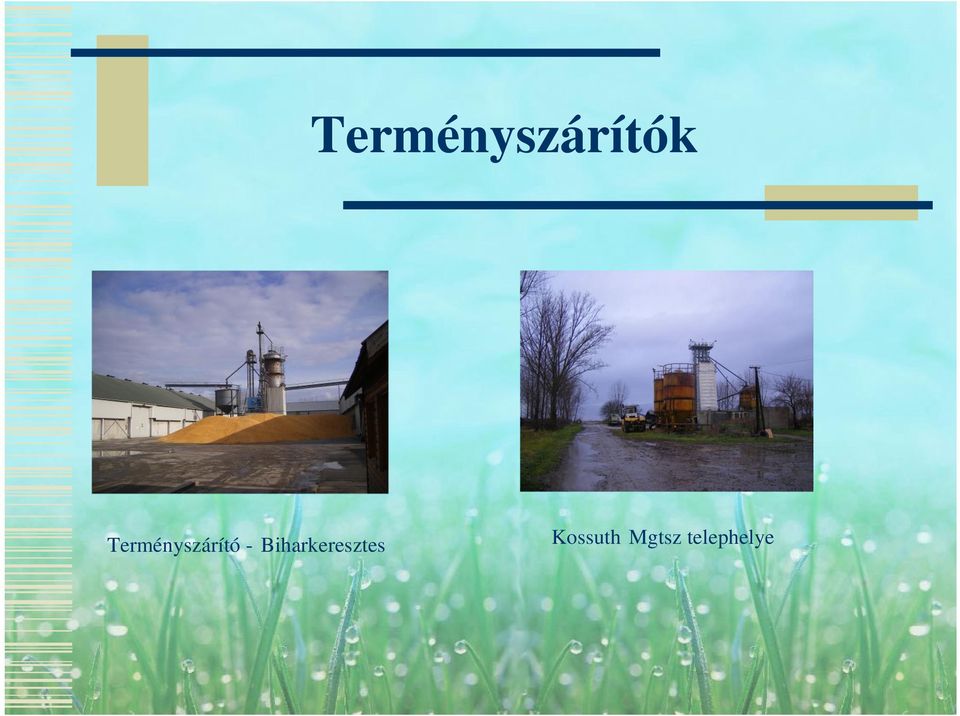 Terményszárítók

Terményszárító - Biharkeresztes

Kossuth Mgtsz telephelye